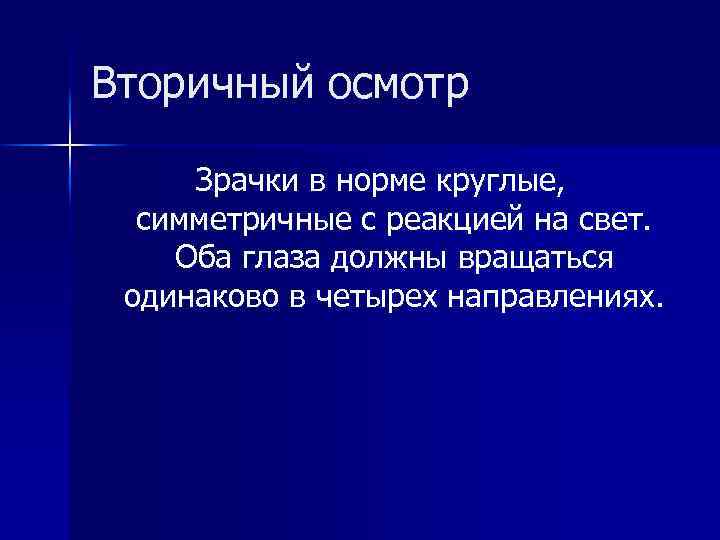 Вторичный осмотр

Зрачки в норме круглые, симметричные с реакцией на свет. Оба глаза должны вращаться одинаково в четырех направлениях.